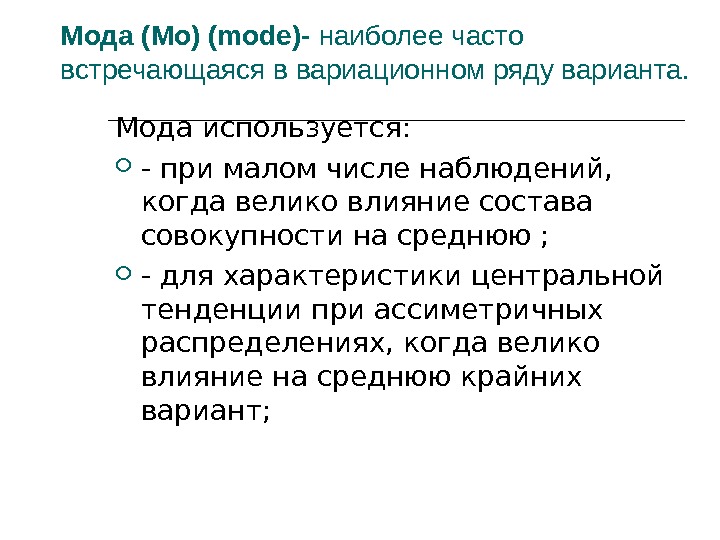 Мода (Мо) (mode)- наиболее часто встречающаяся в вариационном ряду варианта.

Мода используется:

- при малом числе наблюдений, когда велико влияние состава совокупности на среднюю ;
- для характеристики центральной тенденции при ассиметричных распределениях, когда велико влияние на среднюю крайних вариант;